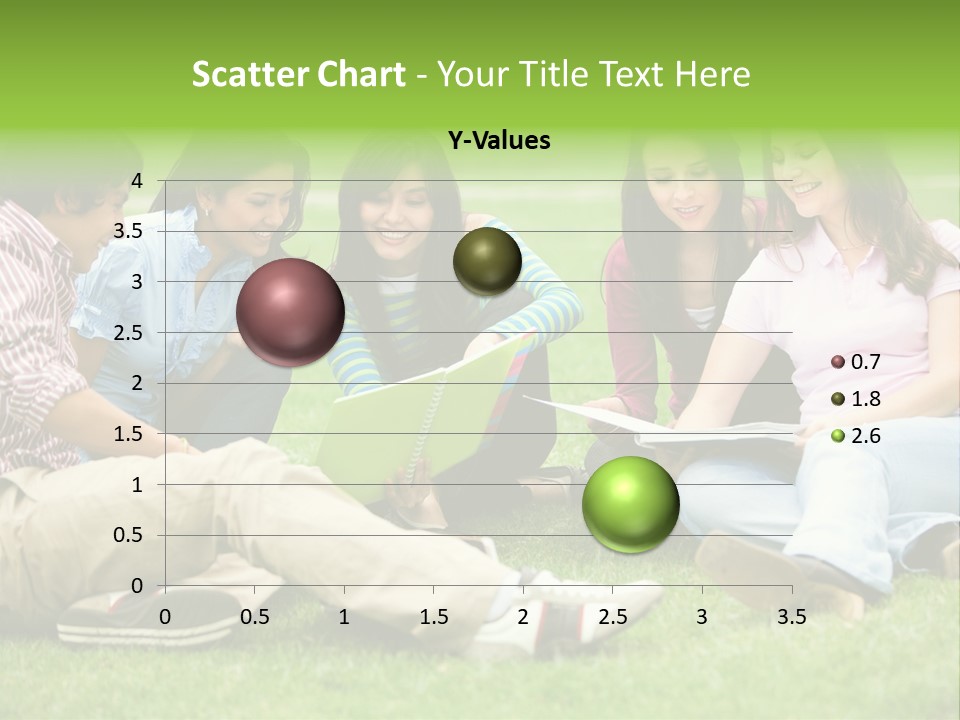 Scatter Chart - Your Title Text Here

Y-Values

4
3.5
3
2.5
2
1.5
1
0.5
0

0 0.5 1 1.5 2 2.5 3 3.5

0.7
1.8
2.6